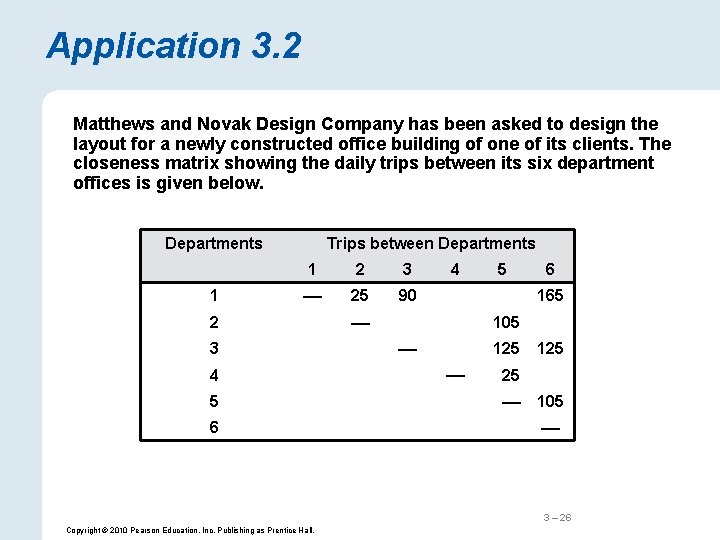 Application 3.2

Matthews and Novak Design Company has been asked to design the layout for a newly constructed office building of one of its clients. The closeness matrix showing the daily trips between its six department offices is given below.

| Departments | Trips between Departments | | | | | |
|---|---|---|---|---|---|---|
| | 1 | 2 | 3 | 4 | 5 | 6 |
| 1 | — | 25 | 90 | | | 165 |
| 2 | | — | | | 105 | |
| 3 | | | — | | 125 | 125 |
| 4 | | | | — | 25 | |
| 5 | | | | | — | 105 |
| 6 | | | | | | — |

3 – 26

Copyright © 2010 Pearson Education, Inc. Publishing as Prentice Hall.